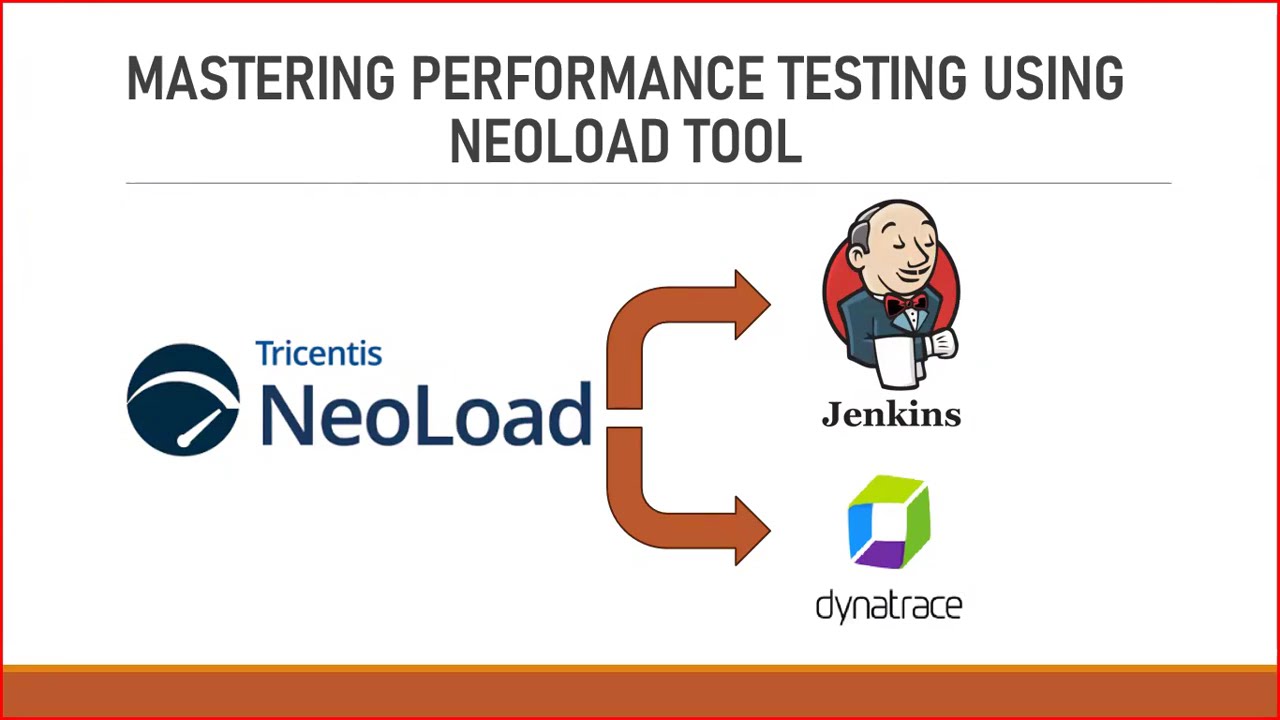 MASTERING PERFORMANCE TESTING USING NEOLOAD TOOL

Tricentis
NeoLoad

Jenkins

dynatrace